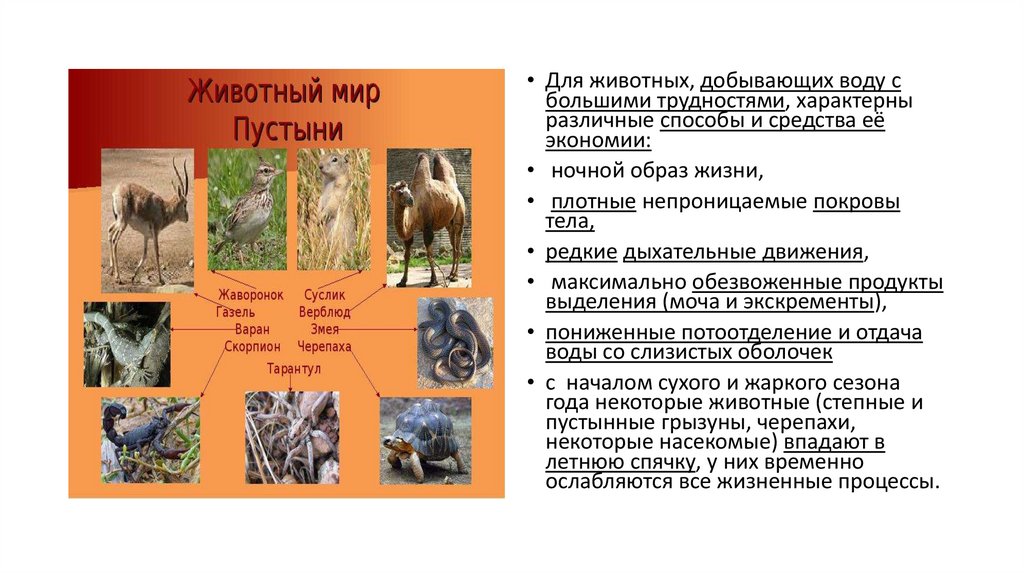 Животный мир Пустыни

Жаворонок Суслик
Газель Верблюд
Варан Змея
Скорпион Черепаха
Тарантул

• Для животных, добывающих воду с большими трудностями, характерны различные способы и средства её экономии:
• ночной образ жизни,
• плотные непроницаемые покровы тела,
• редкие дыхательные движения,
• максимально обезвоженные продукты выделения (моча и экскременты),
• пониженные потоотделение и отдача воды со слизистых оболочек
• с началом сухого и жаркого сезона года некоторые животные (степные и пустынные грызуны, черепахи, некоторые насекомые) впадают в летнюю спячку, у них временно ослабляются все жизненные процессы.